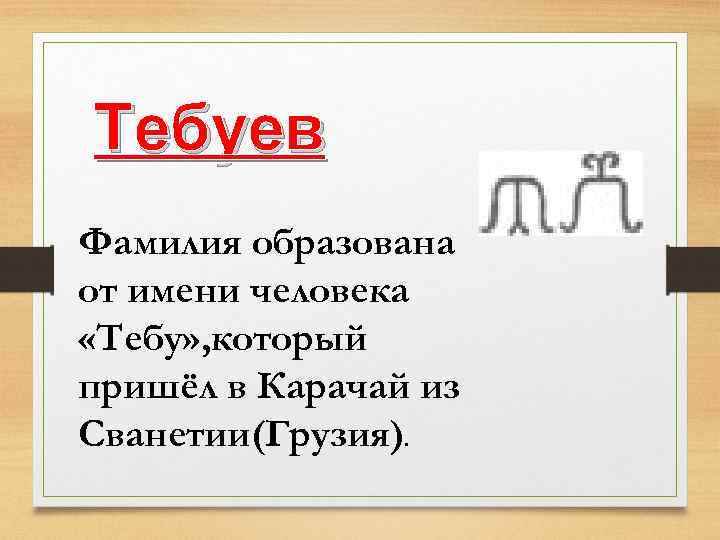 Тебуев

Фамилия образована от имени человека «Тебу»,который пришёл в Карачай из Сванетии(Грузия).